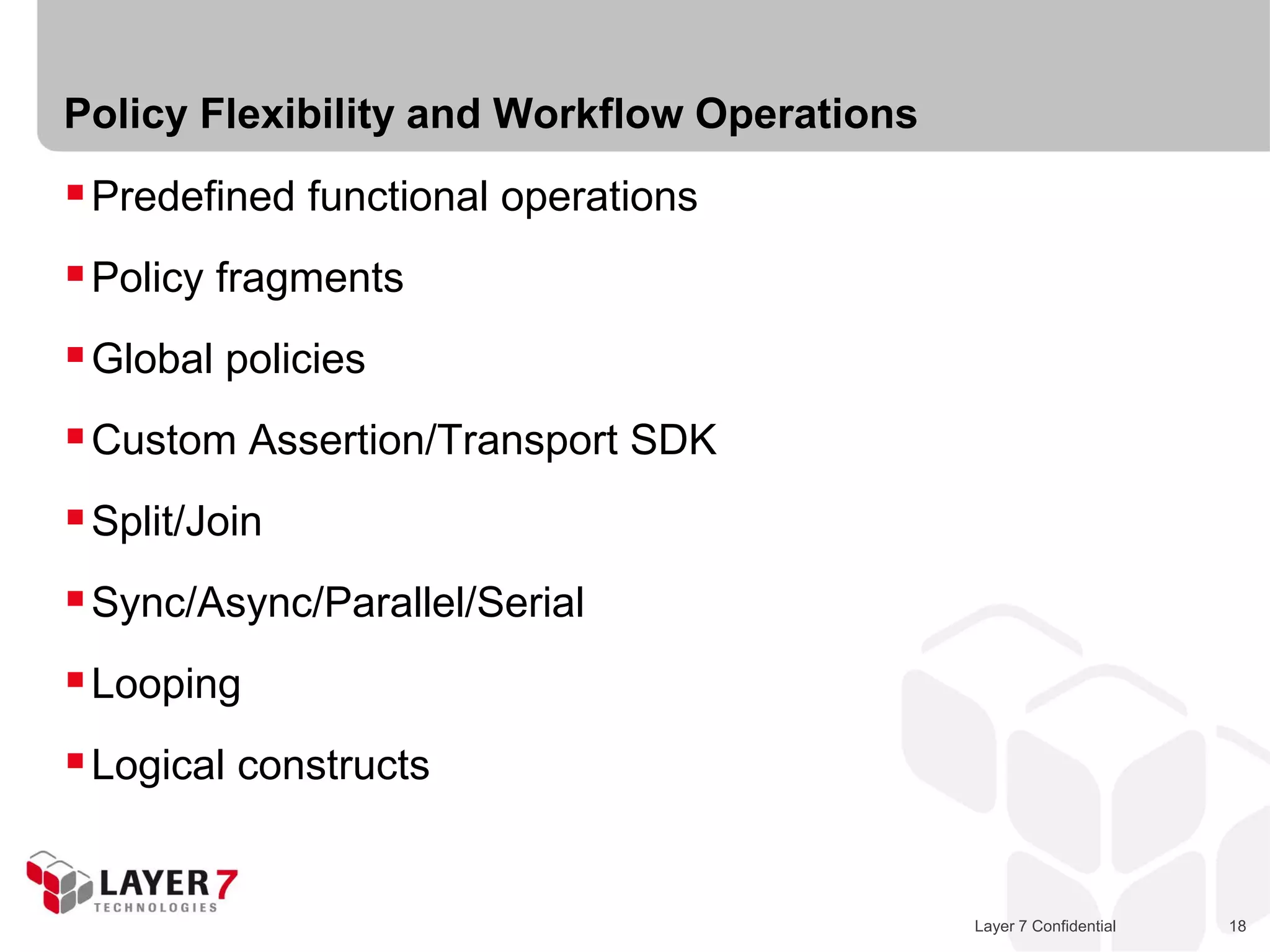 Policy Flexibility and Workflow Operations

- Predefined functional operations
- Policy fragments
- Global policies
- Custom Assertion/Transport SDK
- Split/Join
- Sync/Async/Parallel/Serial
- Looping
- Logical constructs

LAYER 7 TECHNOLOGIES

Layer 7 Confidential

18